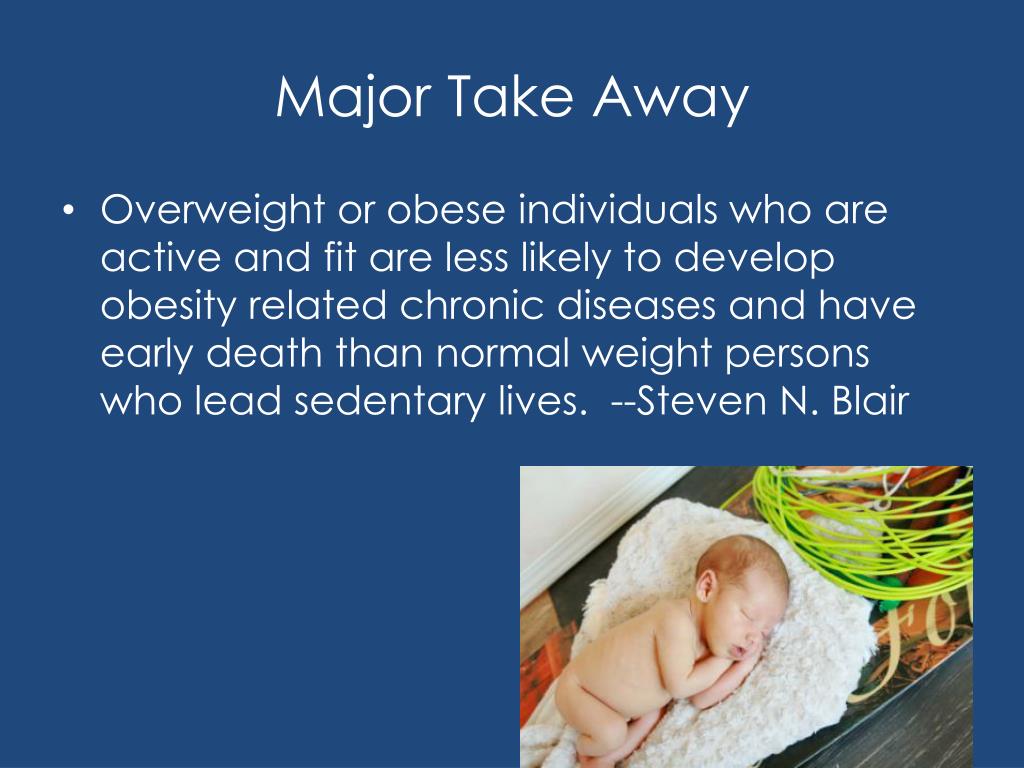 Major Take Away

• Overweight or obese individuals who are active and fit are less likely to develop obesity related chronic diseases and have early death than normal weight persons who lead sedentary lives. --Steven N. Blair